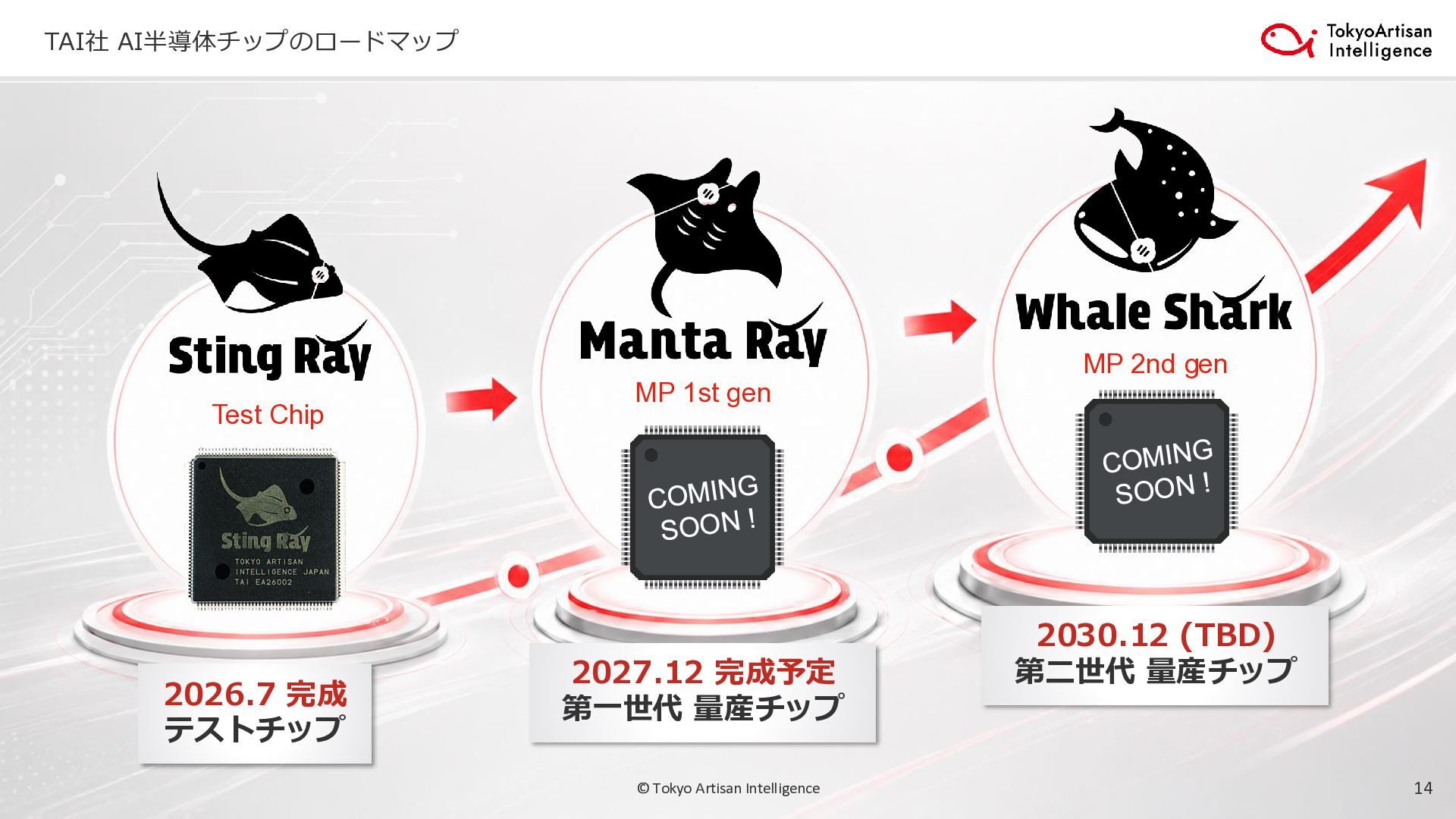 TAI社 AI半導体チップのロードマップ

TokyoArtisan Intelligence

Sting Ray

Test Chip

Sting Ray
TOKYO ARTISAN
INTELLIGENCE JAPAN
TAI EA26002

2026.7 完成
テストチップ

Manta Ray

MP 1st gen

COMING SOON !

2027.12 完成予定
第一世代 量産チップ

Whale Shark

MP 2nd gen

COMING SOON !

2030.12 (TBD)
第二世代 量産チップ

© Tokyo Artisan Intelligence

14